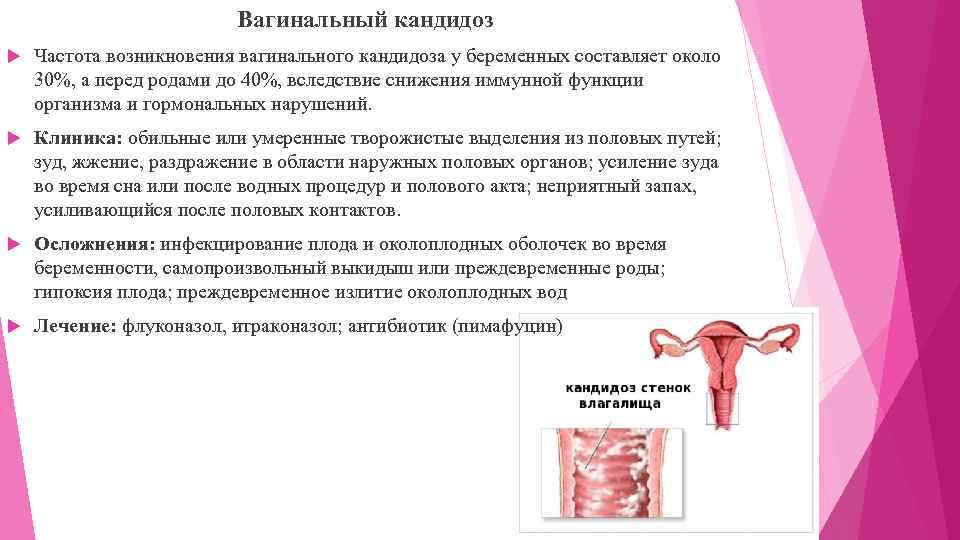 Вагинальный кандидоз

Частота возникновения вагинального кандидоза у беременных составляет около 30%, а перед родами до 40%, вследствие снижения иммунной функции организма и гормональных нарушений.

Клиника: обильные или умеренные творожистые выделения из половых путей; зуд, жжение, раздражение в области наружных половых органов; усиление зуда во время сна или после водных процедур и полового акта; неприятный запах, усиливающийся после половых контактов.

Осложнения: инфекцирование плода и околоплодных оболочек во время беременности, самопроизвольный выкидыш или преждевременные роды; гипоксия плода; преждевременное излитие околоплодных вод

Лечение: флуконазол, итраконазол; антибиотик (пимафуцин)

кандидоз стенок влагалища